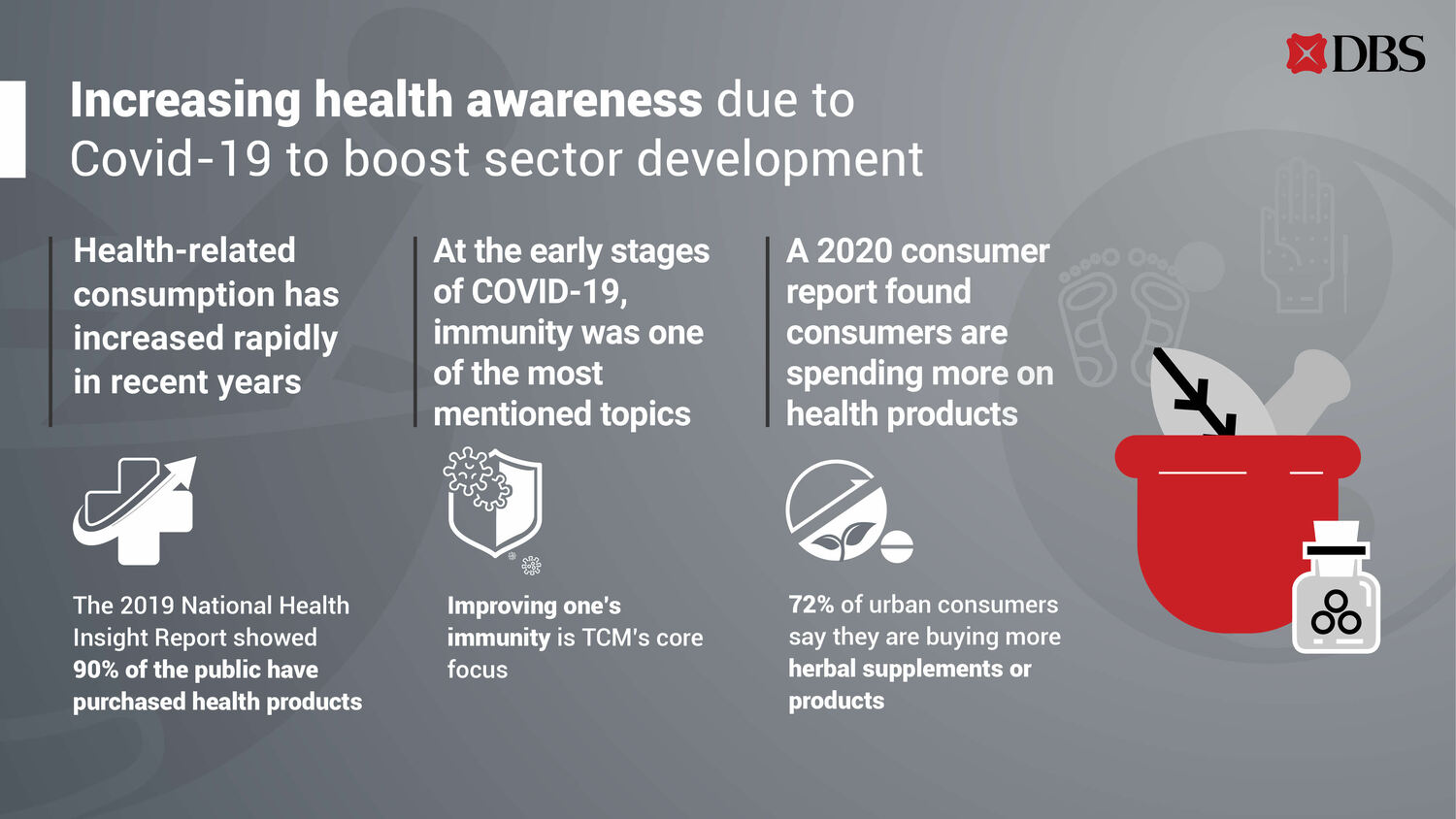 DBS

Increasing health awareness due to Covid-19 to boost sector development

Health-related consumption has increased rapidly in recent years

The 2019 National Health Insight Report showed 90% of the public have purchased health products

At the early stages of COVID-19, immunity was one of the most mentioned topics

Improving one's immunity is TCM's core focus

A 2020 consumer report found consumers are spending more on health products

72% of urban consumers say they are buying more herbal supplements or products